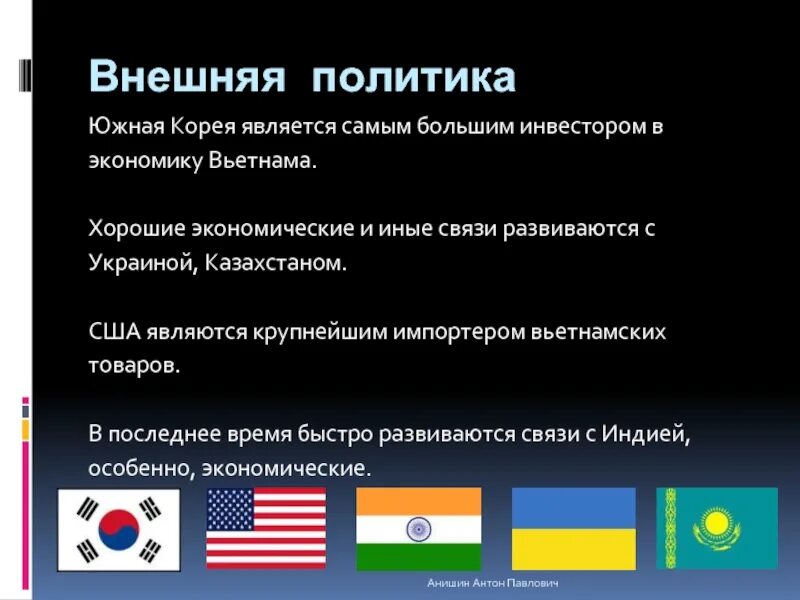 Внешняя политика

Южная Корея является самым большим инвестором в экономику Вьетнама.

Хорошие экономические и иные связи развиваются с Украиной, Казахстаном.

США являются крупнейшим импортером вьетнамских товаров.

В последнее время быстро развиваются связи с Индией, особенно, экономические.

Анишин Антон Павлович